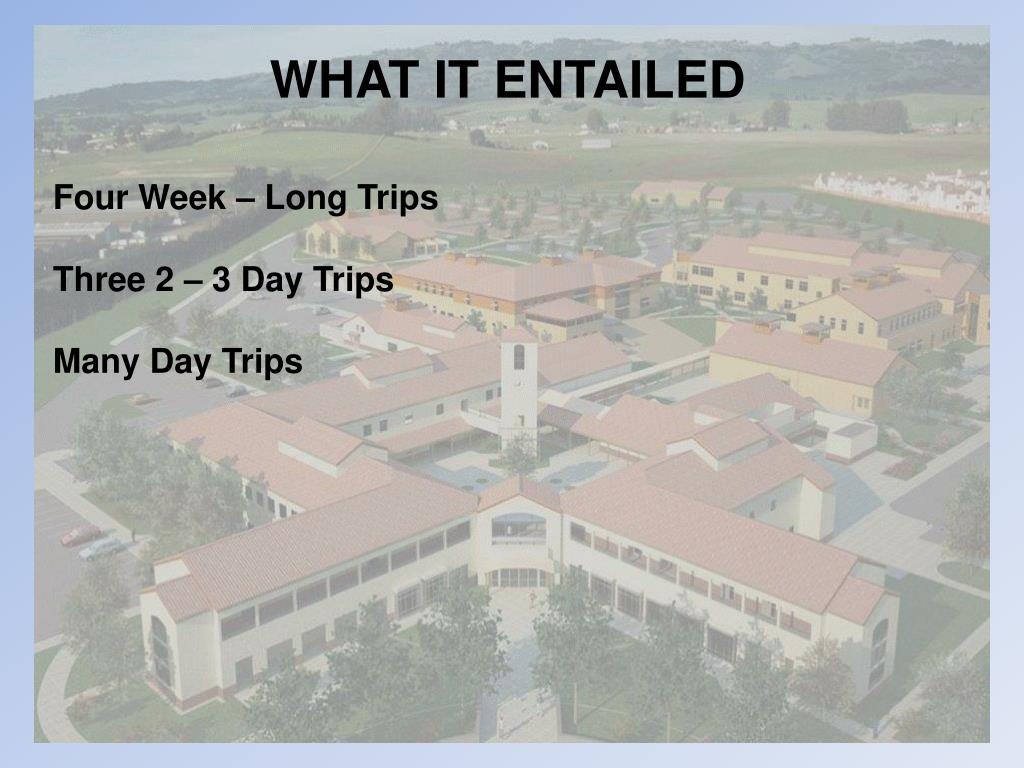 WHAT IT ENTAILED

Four Week – Long Trips

Three 2 – 3 Day Trips

Many Day Trips